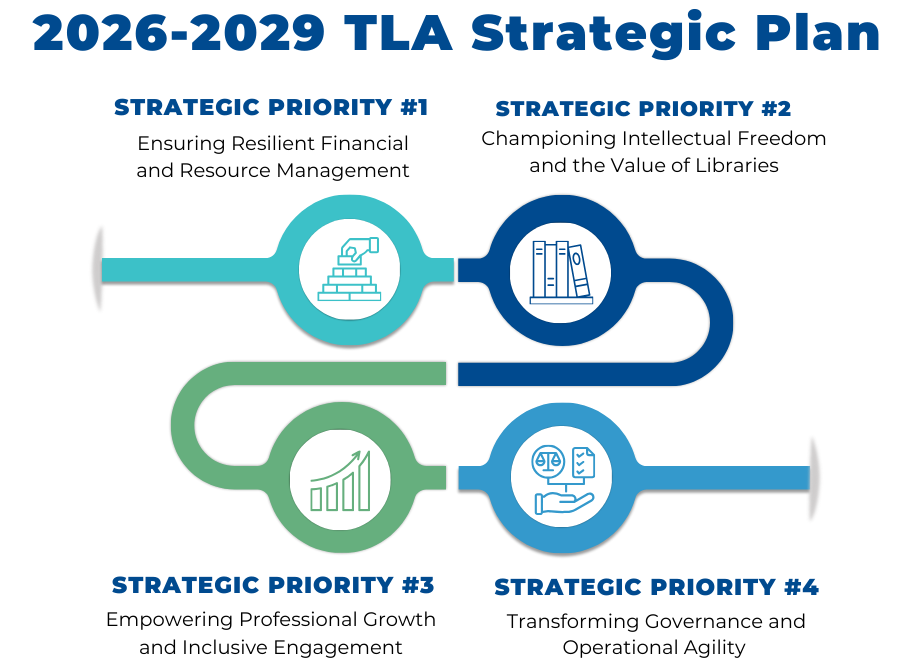 2026-2029 TLA Strategic Plan

STRATEGIC PRIORITY #1
Ensuring Resilient Financial and Resource Management

STRATEGIC PRIORITY #2
Championing Intellectual Freedom and the Value of Libraries

STRATEGIC PRIORITY #3
Empowering Professional Growth and Inclusive Engagement

STRATEGIC PRIORITY #4
Transforming Governance and Operational Agility